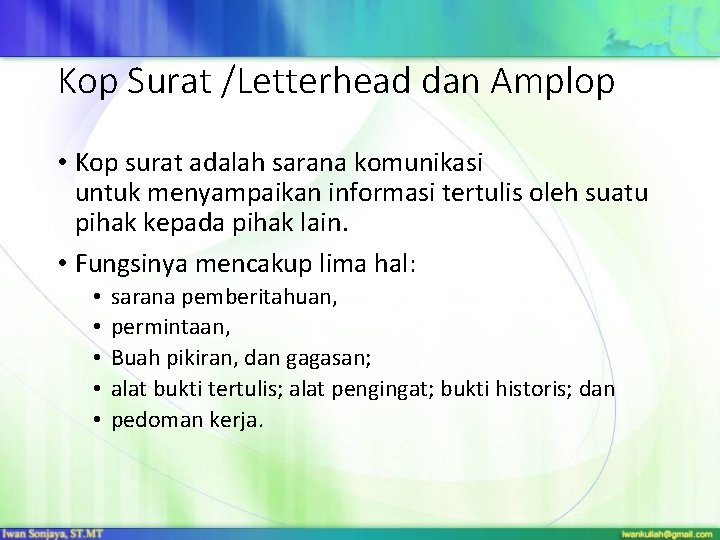 Kop Surat /Letterhead dan Amplop

• Kop surat adalah sarana komunikasi untuk menyampaikan informasi tertulis oleh suatu pihak kepada pihak lain.

• Fungsinya mencakup lima hal:
  • sarana pemberitahuan,
  • permintaan,
  • Buah pikiran, dan gagasan;
  • alat bukti tertulis; alat pengingat; bukti historis; dan
  • pedoman kerja.

Iwan Sonjaya, ST.MT
iwankuliah@gmail.com